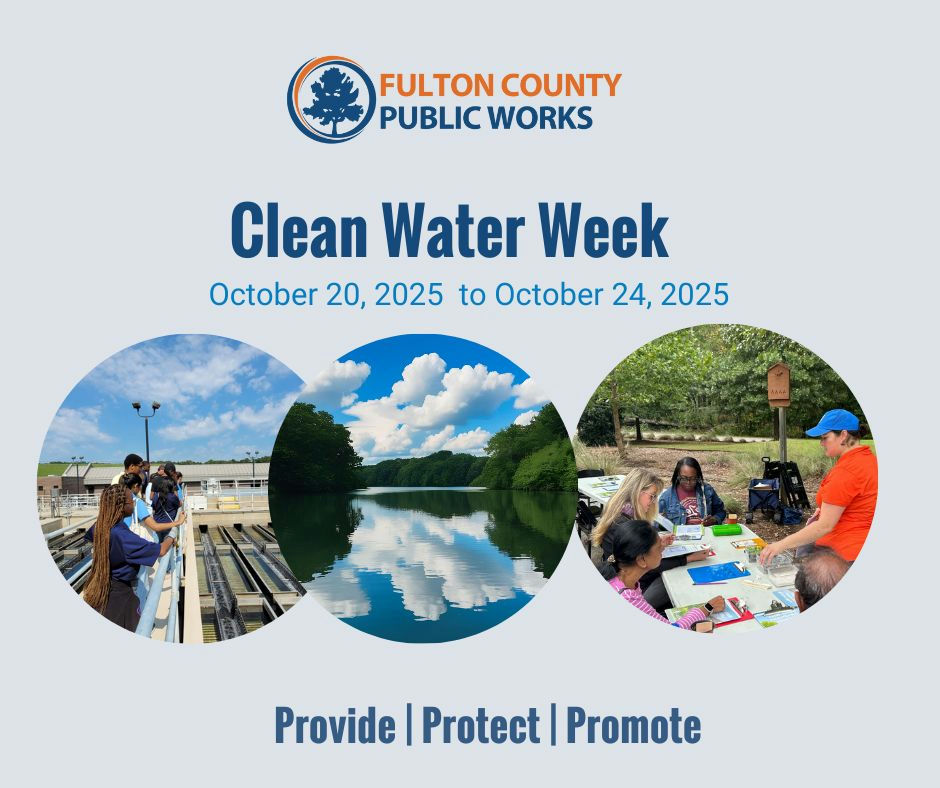 FULTON COUNTY
PUBLIC WORKS

Clean Water Week

October 20, 2025 to October 24, 2025

Provide | Protect | Promote